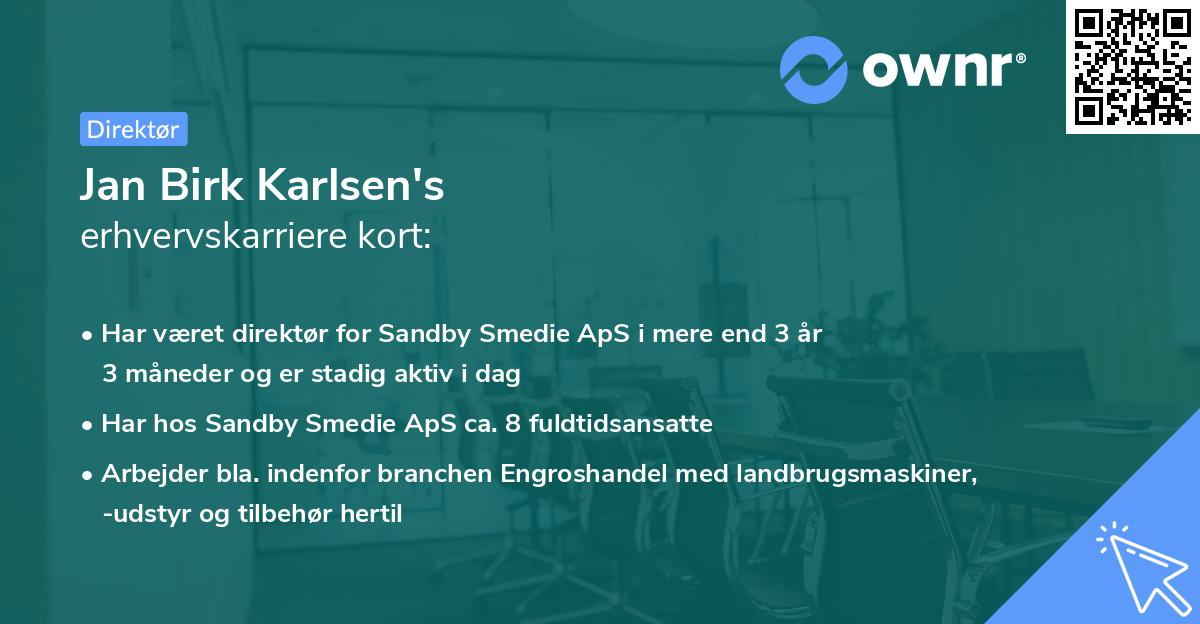 ownr®

Direktør

Jan Birk Karlsen's
erhvervskarriere kort:

• Har været direktør for Sandby Smedie ApS i mere end 3 år 3 måneder og er stadig aktiv i dag
• Har hos Sandby Smedie ApS ca. 8 fuldtidsansatte
• Arbejder bla. indenfor branchen Engroshandel med landbrugsmaskiner, -udstyr og tilbehør hertil